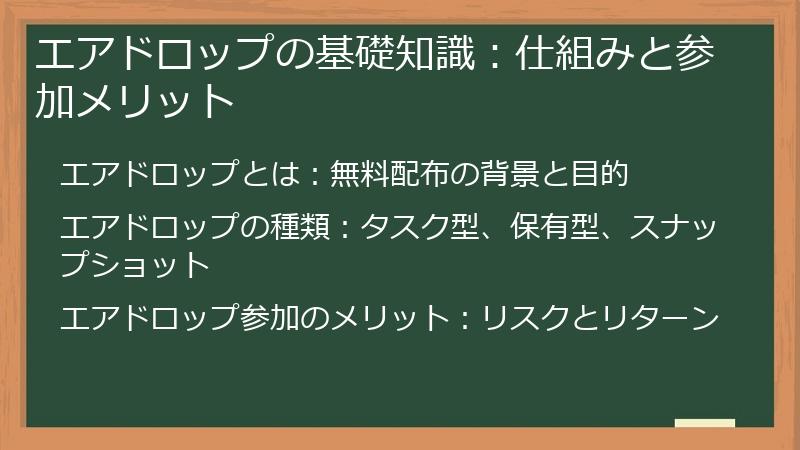 エアドロップの基礎知識：仕組みと参加メリット

エアドロップとは：無料配布の背景と目的

エアドロップの種類：タスク型、保有型、スナップショット

エアドロップ参加のメリット：リスクとリターン